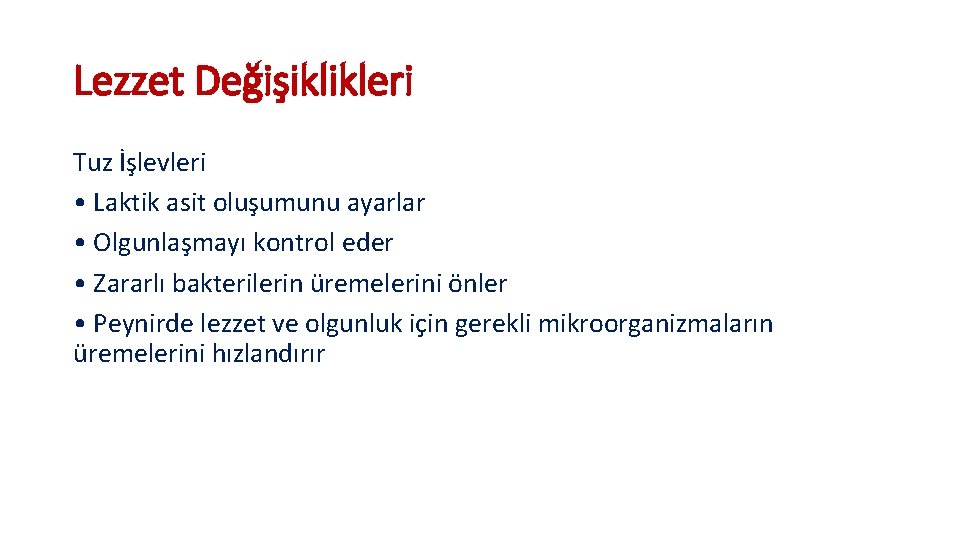 Lezzet Değişiklikleri

Tuz İşlevleri
• Laktik asit oluşumunu ayarlar
• Olgunlaşmayı kontrol eder
• Zararlı bakterilerin üremelerini önler
• Peynirde lezzet ve olgunluk için gerekli mikroorganizmaların üremelerini hızlandırır